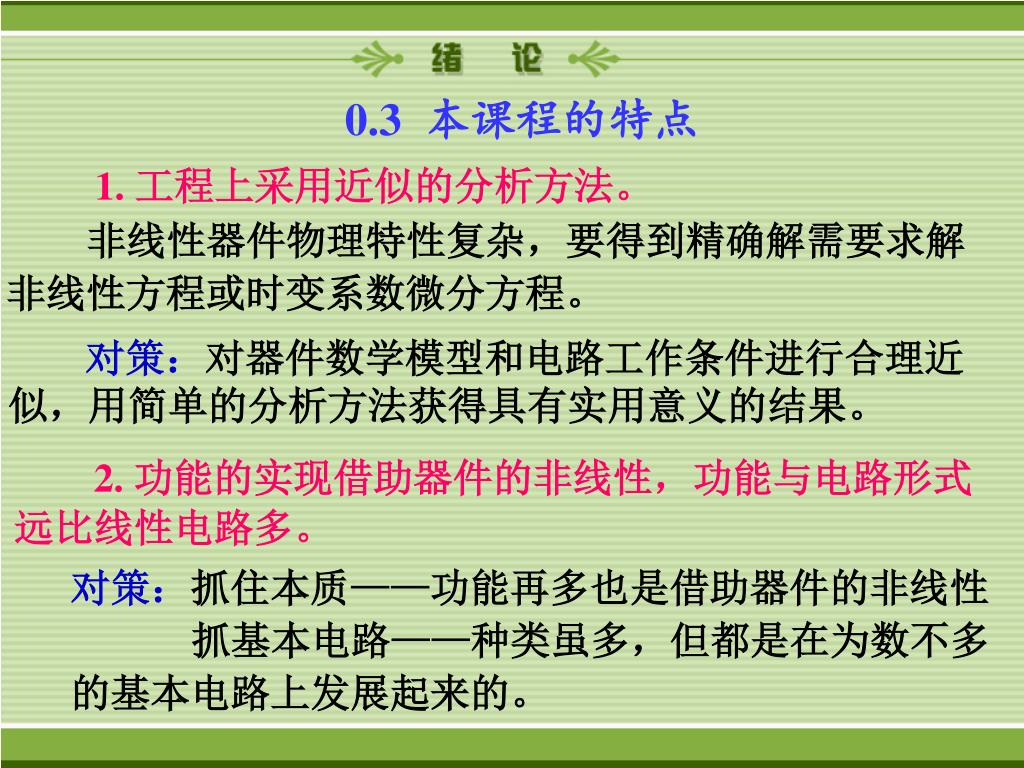 绪 论

0.3 本课程的特点

1. 工程上采用近似的分析方法。

非线性器件物理特性复杂，要得到精确解需要求解非线性方程或时变系数微分方程。

对策：对器件数学模型和电路工作条件进行合理近似，用简单的分析方法获得具有实用意义的结果。

2. 功能的实现借助器件的非线性，功能与电路形式远比线性电路多。

对策：抓住本质——功能再多也是借助器件的非线性

抓基本电路——种类虽多，但都是在为数不多的基本电路上发展起来的。